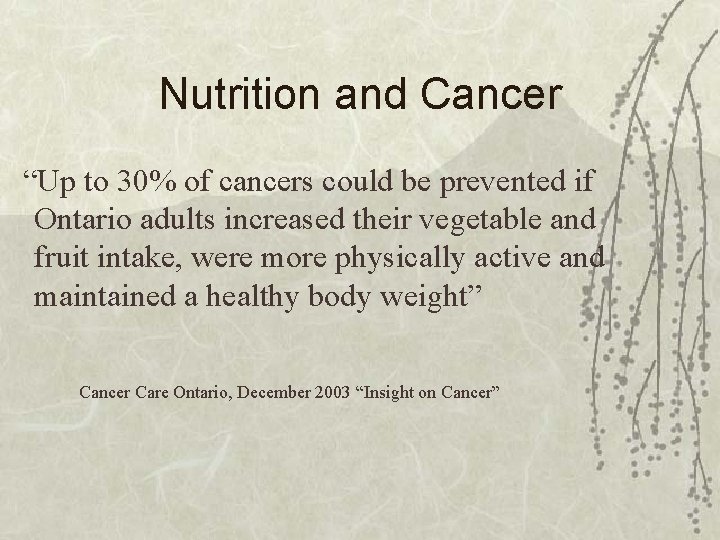 Nutrition and Cancer

“Up to 30% of cancers could be prevented if Ontario adults increased their vegetable and fruit intake, were more physically active and maintained a healthy body weight”

Cancer Care Ontario, December 2003 “Insight on Cancer”